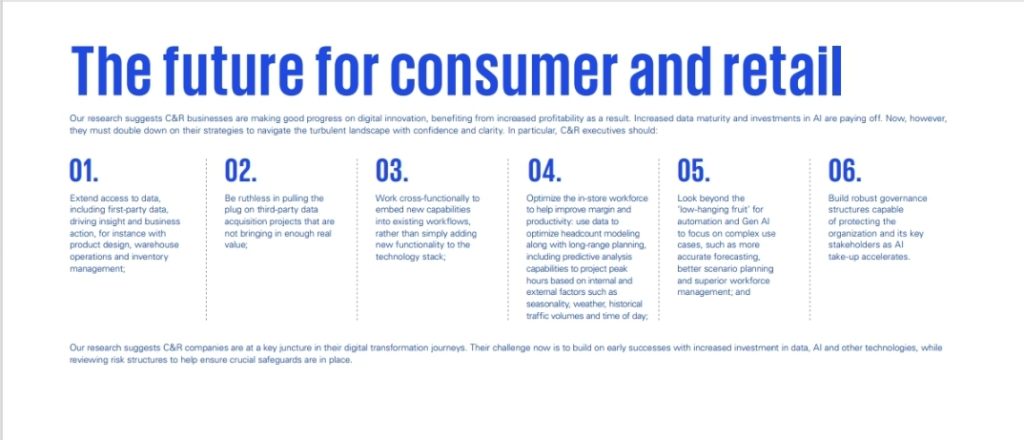 The future for consumer and retail

Our research suggests C&R businesses are making good progress on digital innovation, benefiting from increased profitability as a result. Increased data maturity and investments in AI are paying off. Now, however, they must double down on their strategies to navigate the turbulent landscape with confidence and clarity. In particular, C&R executives should:

01.

Extend access to data, including first-party data, driving insight and business action, for instance with product design, warehouse operations and inventory management;

02.

Be ruthless in pulling the plug on third-party data acquisition projects that are not bringing in enough real value;

03.

Work cross-functionally to embed new capabilities into existing workflows, rather than simply adding new functionality to the technology stack;

04.

Optimize the in-store workforce to help improve margin and productivity: use data to optimize headcount modeling along with long-range planning, including predictive analysis capabilities to project peak hours based on internal and external factors such as seasonality, weather, historical traffic volumes and time of day;

05.

Look beyond the 'low-hanging fruit' for automation and Gen AI to focus on complex use cases, such as more accurate forecasting, better scenario planning and superior workforce management; and

06.

Build robust governance structures capable of protecting the organization and its key stakeholders as AI take-up accelerates.

Our research suggests C&R companies are at a key juncture in their digital transformation journeys. Their challenge now is to build on early successes with increased investment in data, AI and other technologies, while reviewing risk structures to help ensure crucial safeguards are in place.